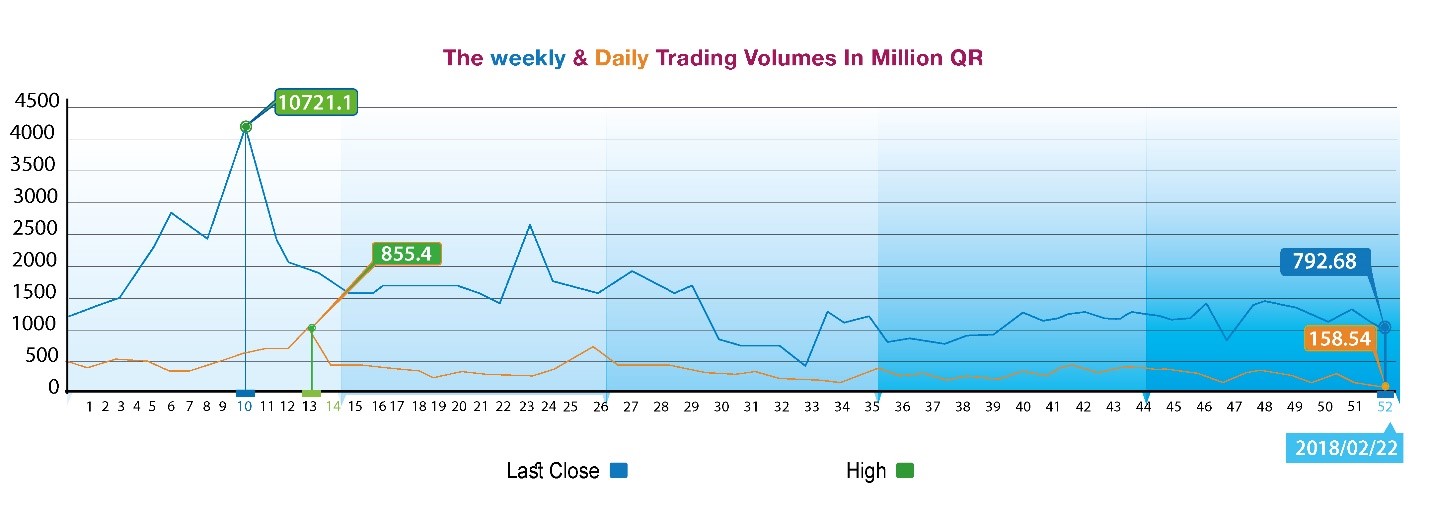 The weekly & Daily Trading Volumes In Million QR

4500
4000
3500
3000
2500
2000
1500
1000
500
0

10721.1
855.4
792.68
158.54

1 2 3 4 5 6 7 8 9 10 11 12 13 14 15 16 17 18 19 20 21 22 23 24 25 26 27 28 29 30 31 32 33 34 35 36 37 38 39 40 41 42 43 44 45 46 47 48 49 50 51 52

2018/02/22

Last Close
High